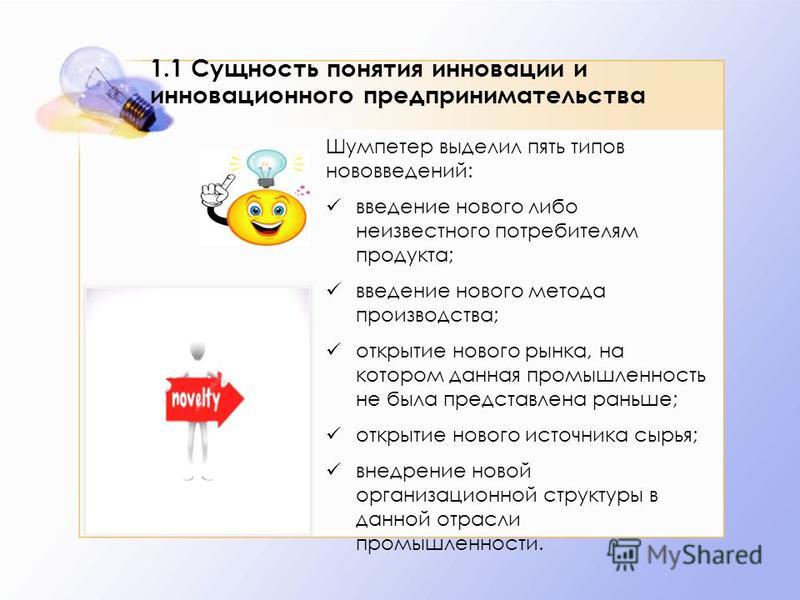 1.1 Сущность понятия инновации и инновационного предпринимательства

Шумпетер выделил пять типов нововведений:

✓ введение нового либо неизвестного потребителям продукта;

✓ введение нового метода производства;

✓ открытие нового рынка, на котором данная промышленность не была представлена раньше;

✓ открытие нового источника сырья;

✓ внедрение новой организационной структуры в данной отрасли промышленности.

novelty

MyShared